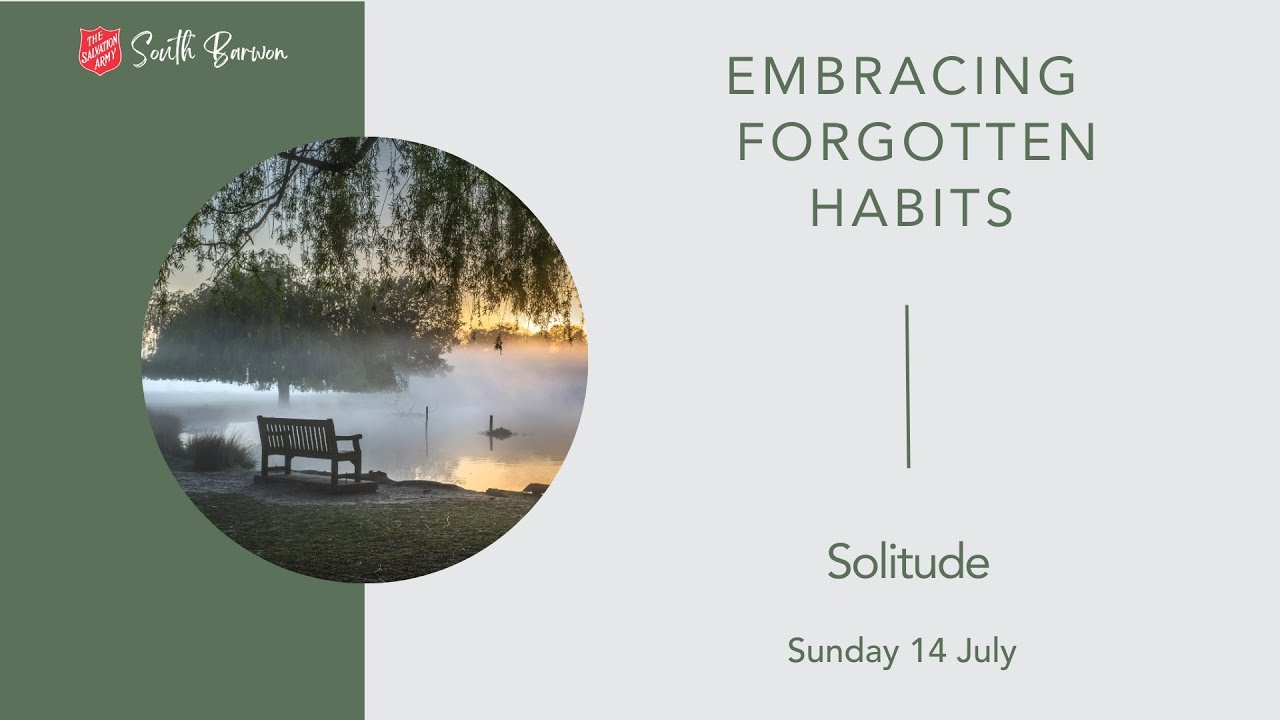 THE SALVATION ARMY South Barwon

EMBRACING FORGOTTEN HABITS

Solitude

Sunday 14 July